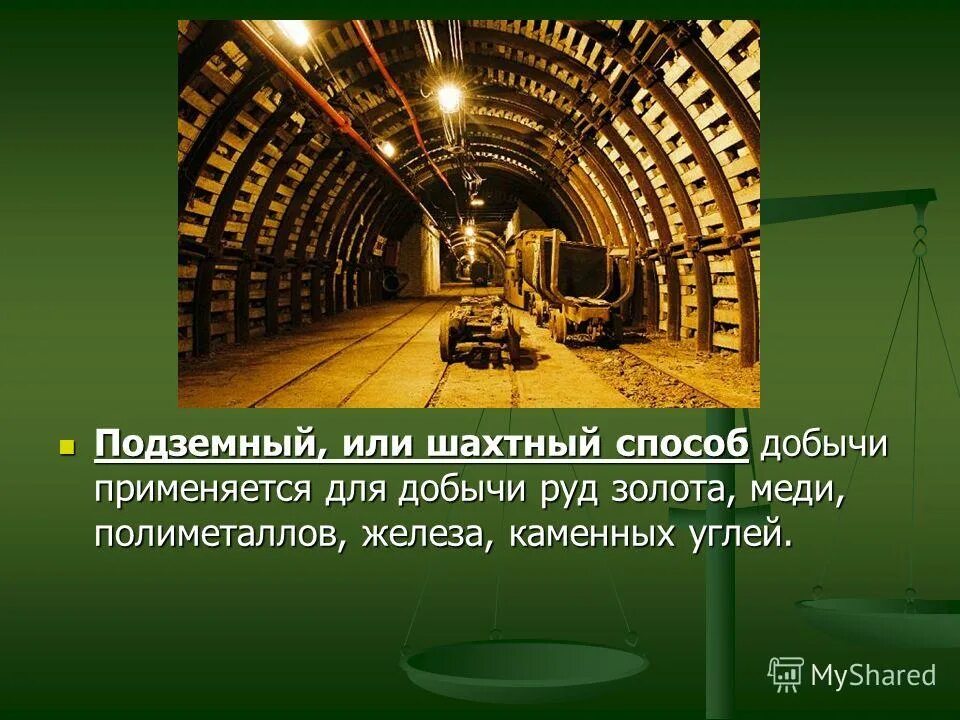 Подземный, или шахтный способ добычи применяется для добычи руд золота, меди, полиметаллов, железа, каменных углей.

MyShared